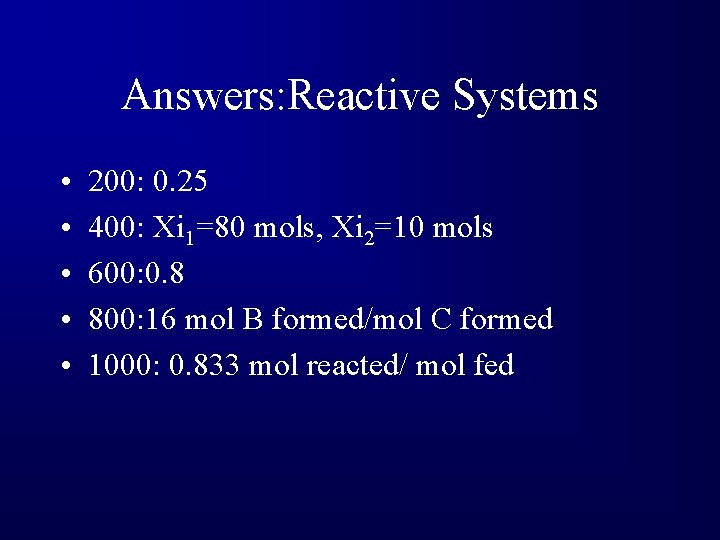 Answers:Reactive Systems

• 200: 0.25
• 400: $Xi_1$=80 mols, $Xi_2$=10 mols
• 600:0.8
• 800:16 mol B formed/mol C formed
• 1000: 0.833 mol reacted/ mol fed